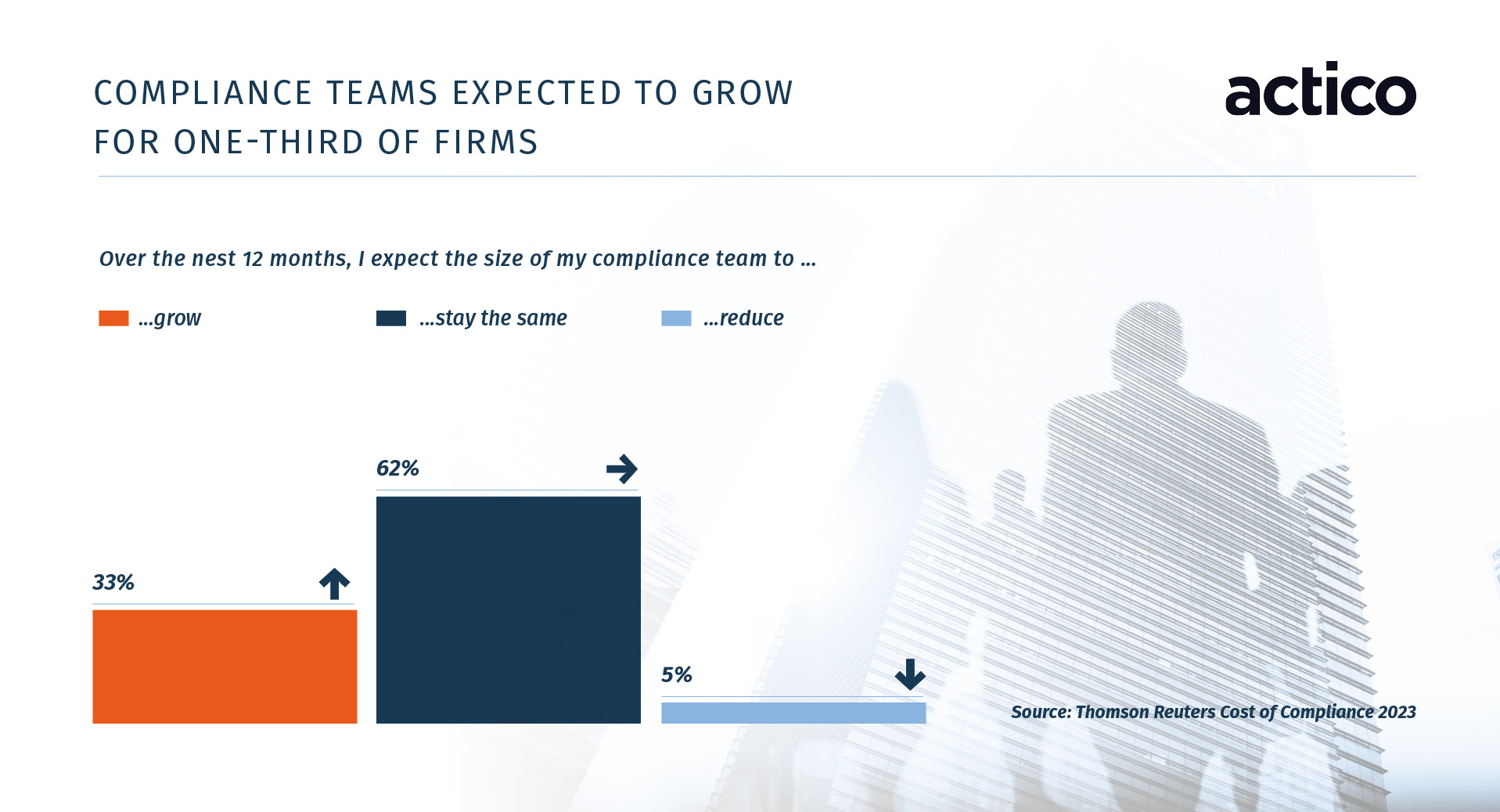 COMPLIANCE TEAMS EXPECTED TO GROW FOR ONE-THIRD OF FIRMS

actico

Over the nest 12 months, I expect the size of my compliance team to ...

...grow

...stay the same

...reduce

33%

62%

5%

Source: Thomson Reuters Cost of Compliance 2023